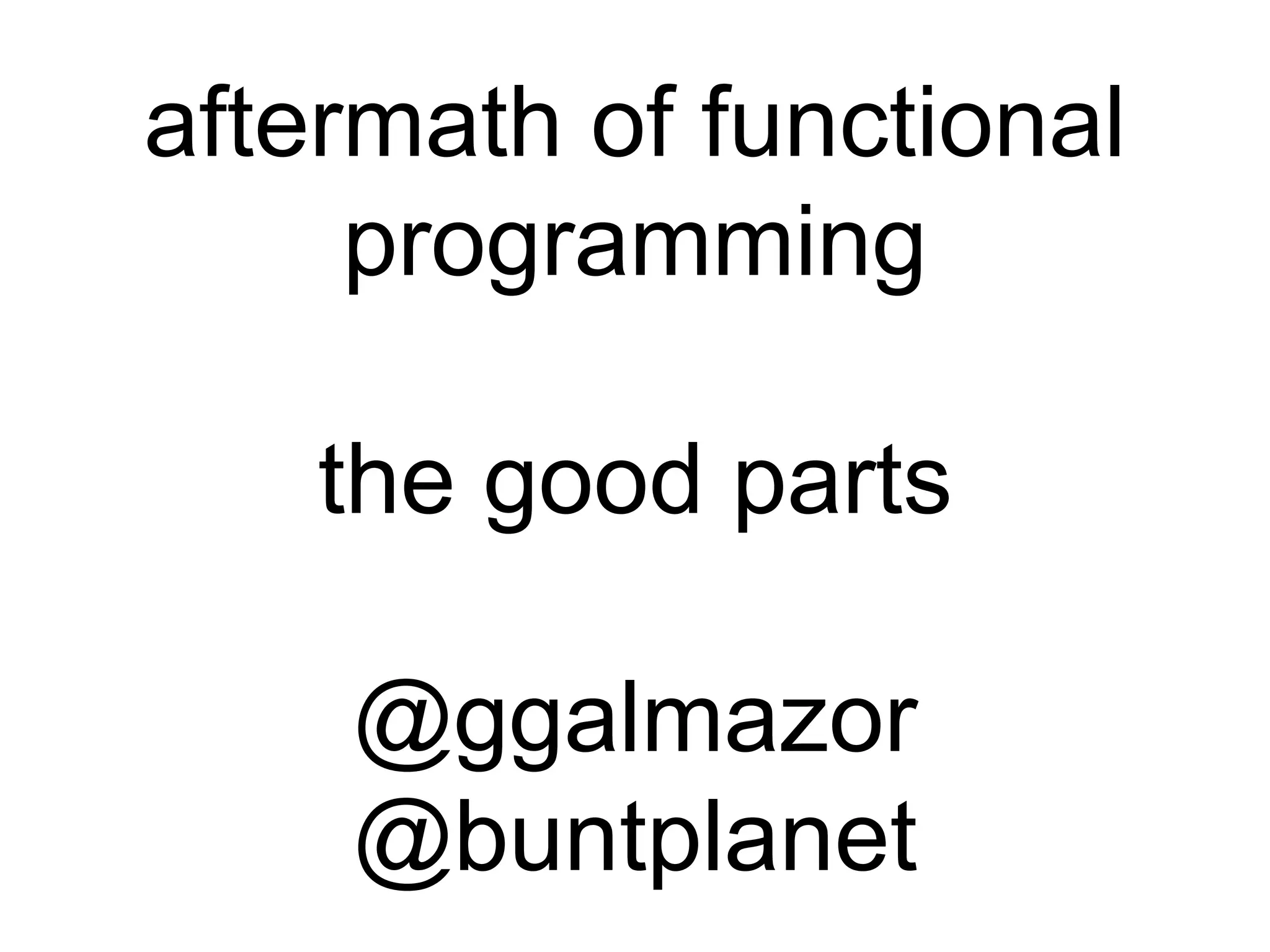 aftermath of functional programming

the good parts

@ggalmazor
@buntplanet